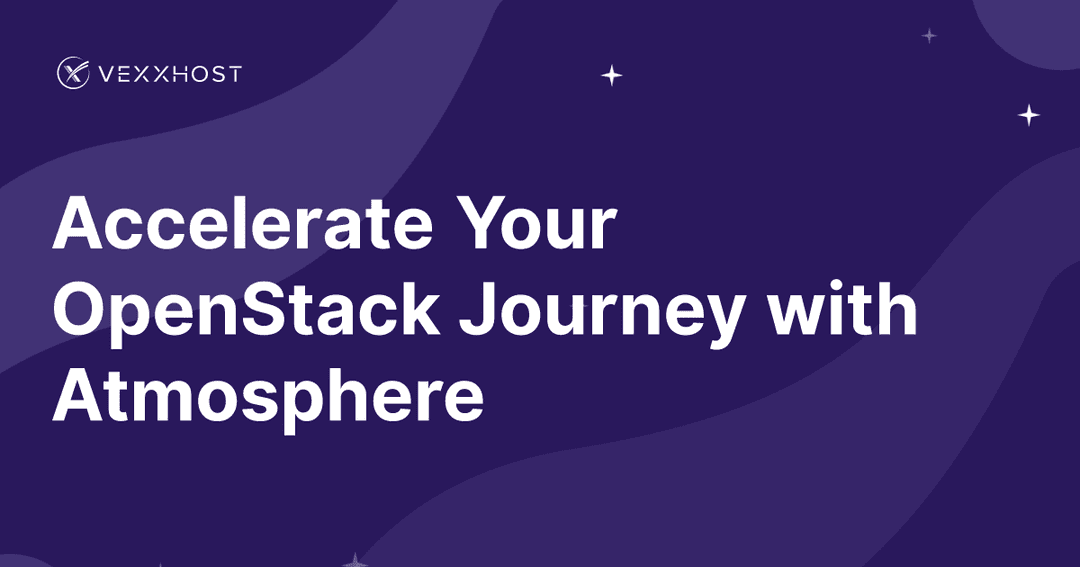 VEXXHOST

Accelerate Your OpenStack Journey with Atmosphere